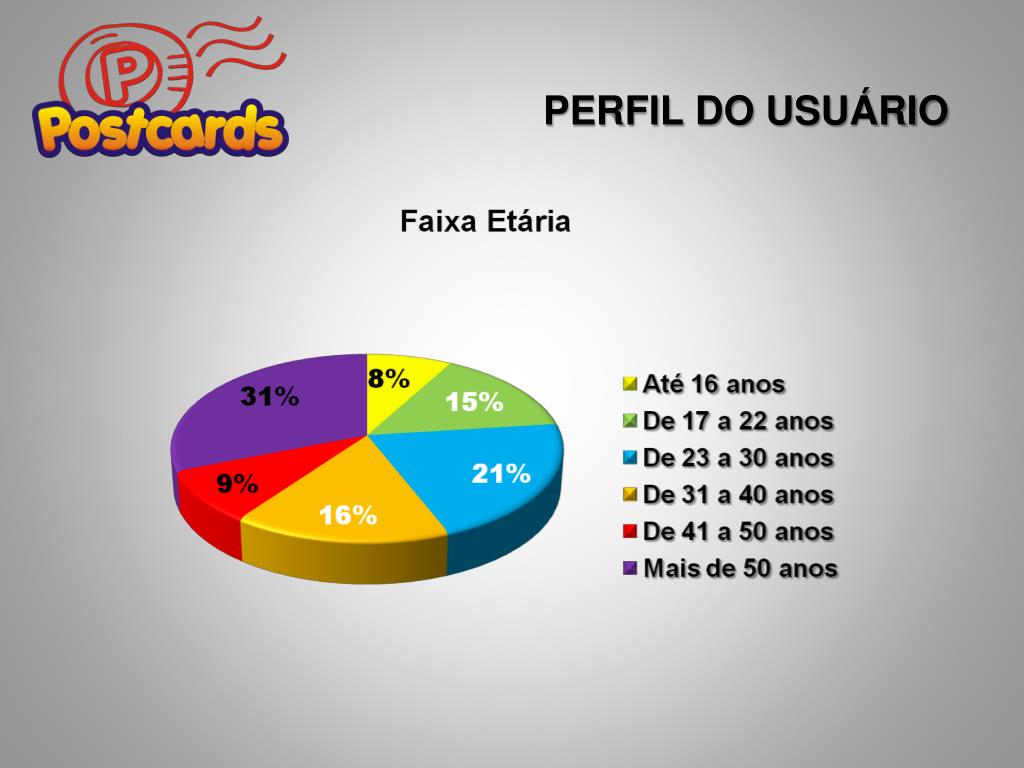 P
Postcards

PERFIL DO USUÁRIO

Faixa Etária

8%
15%
21%
16%
9%
31%

Até 16 anos
De 17 a 22 anos
De 23 a 30 anos
De 31 a 40 anos
De 41 a 50 anos
Mais de 50 anos